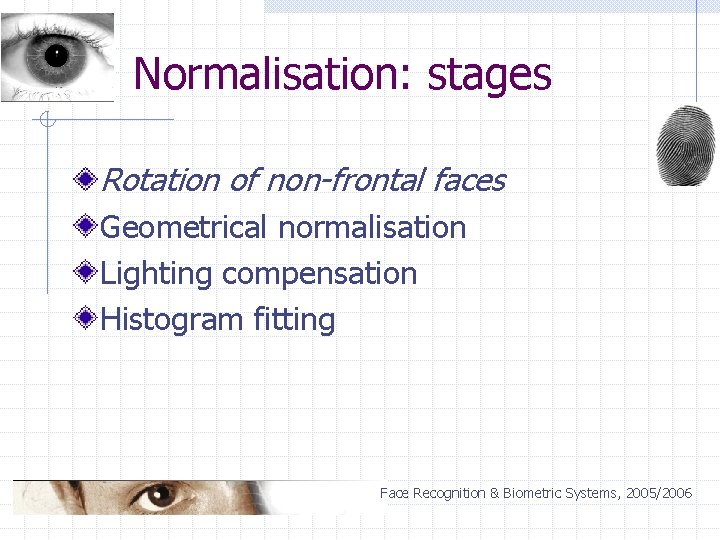 Normalisation: stages

Rotation of non-frontal faces
Geometrical normalisation
Lighting compensation
Histogram fitting

Face Recognition & Biometric Systems, 2005/2006